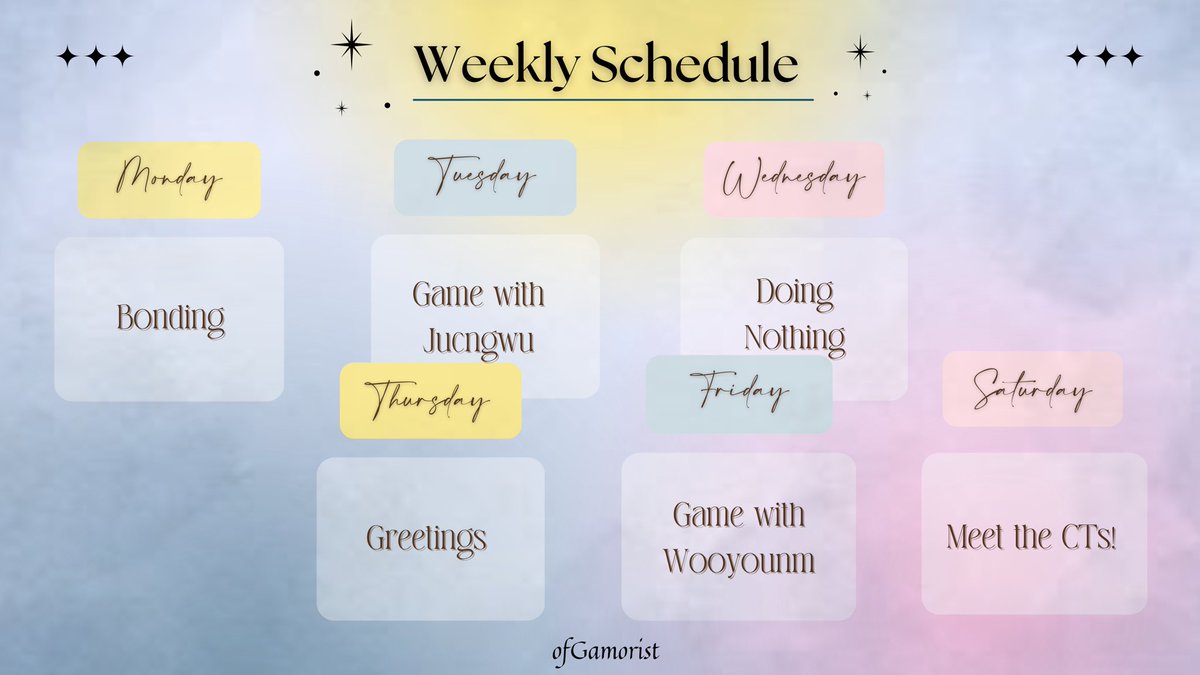 Weekly Schedule

Monday

Bonding

Tuesday

Game with Jucngwu

Wednesday

Doing Nothing

Thursday

Greetings

Friday

Game with Wooyounm

Saturday

Meet the CTs!

ofGamorist